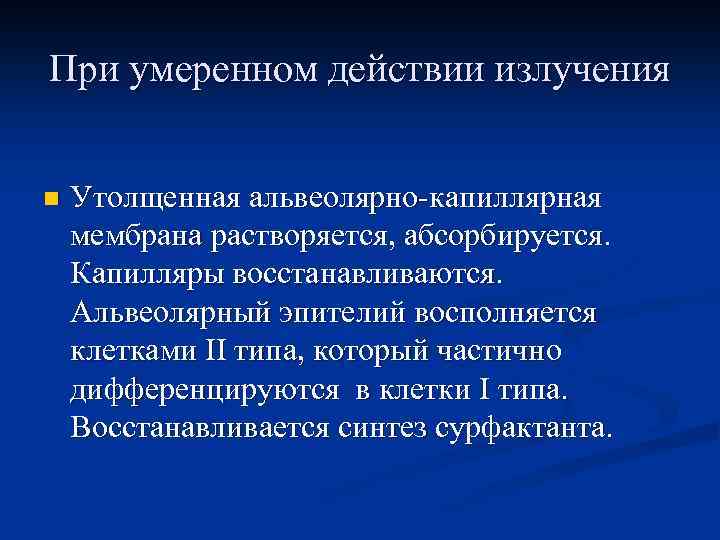 При умеренном действии излучения

Утолщенная альвеолярно-капиллярная мембрана растворяется, абсорбируется. Капилляры восстанавливаются. Альвеолярный эпителий восполняется клетками II типа, который частично дифференцируются в клетки I типа. Восстанавливается синтез сурфактанта.